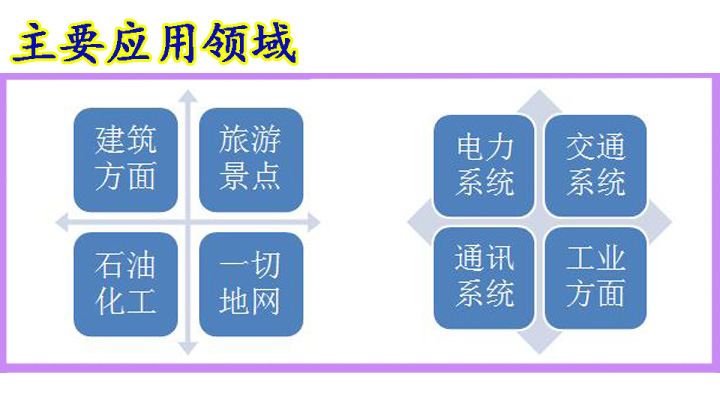 主要应用领域

建筑方面

旅游景点

石油化工

一切地网

电力系统

交通系统

通讯系统

工业方面